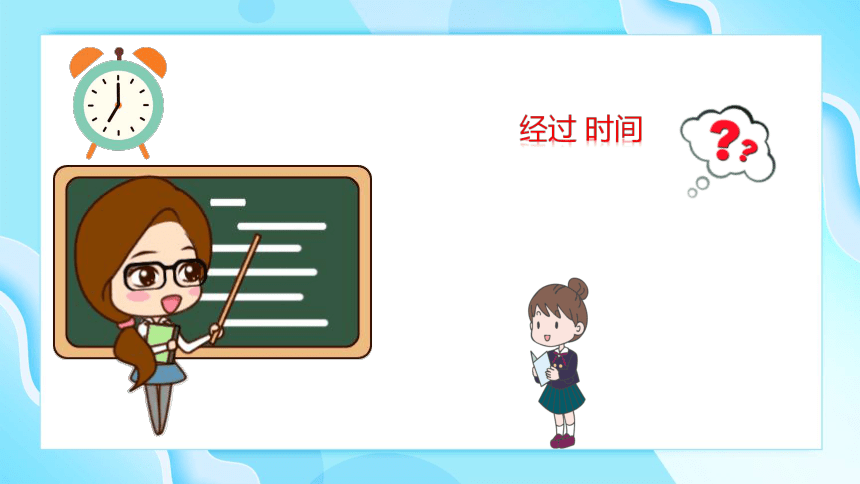 经过 时间

??